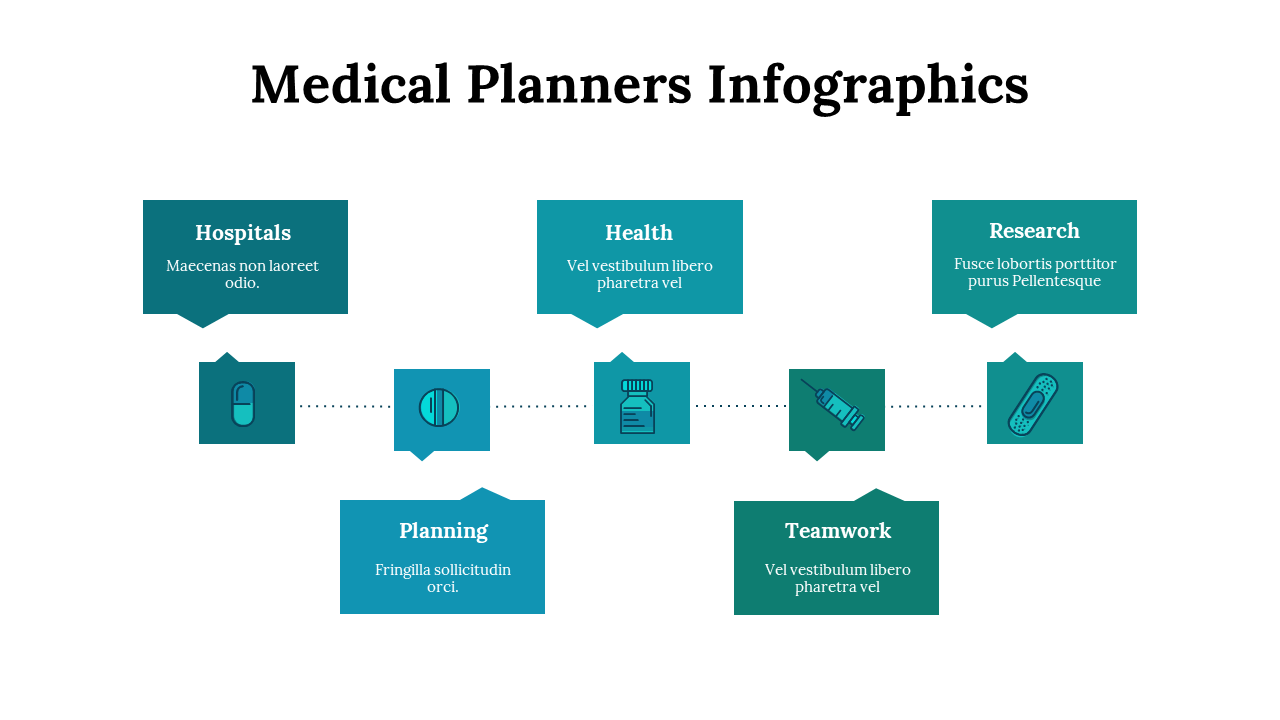 Medical Planners Infographics

Hospitals
Maecenas non laoreet odio.

Health
Vel vestibulum libero pharetra vel

Research
Fusce lobortis porttitor purus Pellentesque

Planning
Fringilla sollicitudin orci.

Teamwork
Vel vestibulum libero pharetra vel